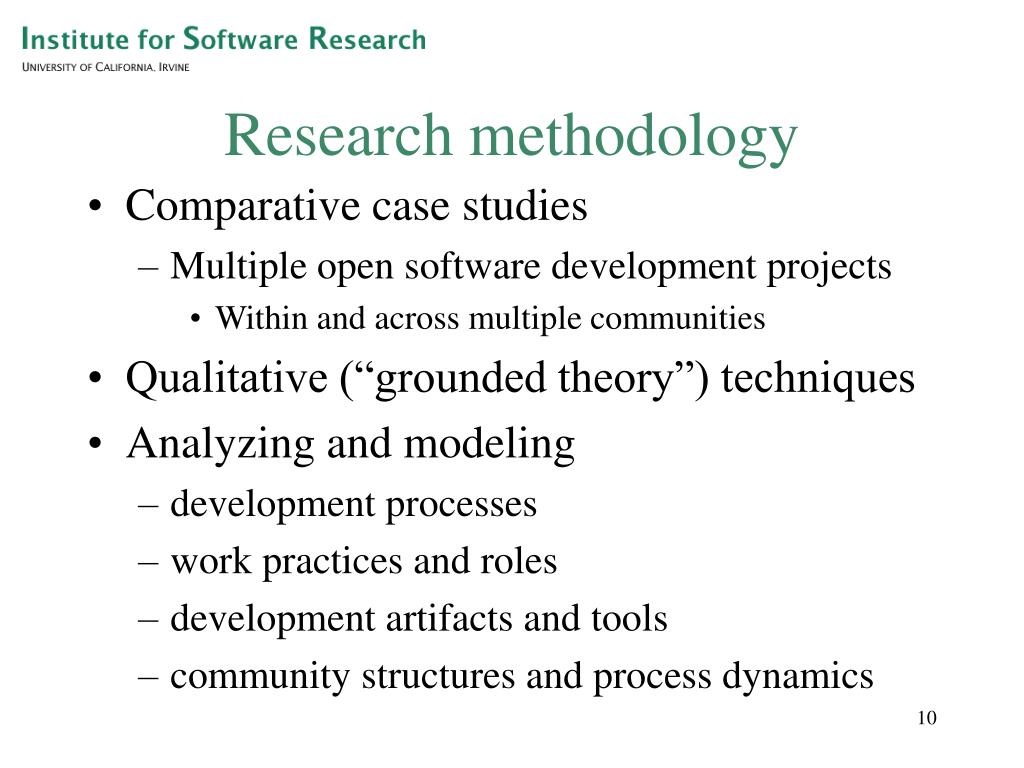 Institute for Software Research
University of California, Irvine

Research methodology

• Comparative case studies
– Multiple open software development projects
• Within and across multiple communities
• Qualitative (“grounded theory”) techniques
• Analyzing and modeling
– development processes
– work practices and roles
– development artifacts and tools
– community structures and process dynamics

10